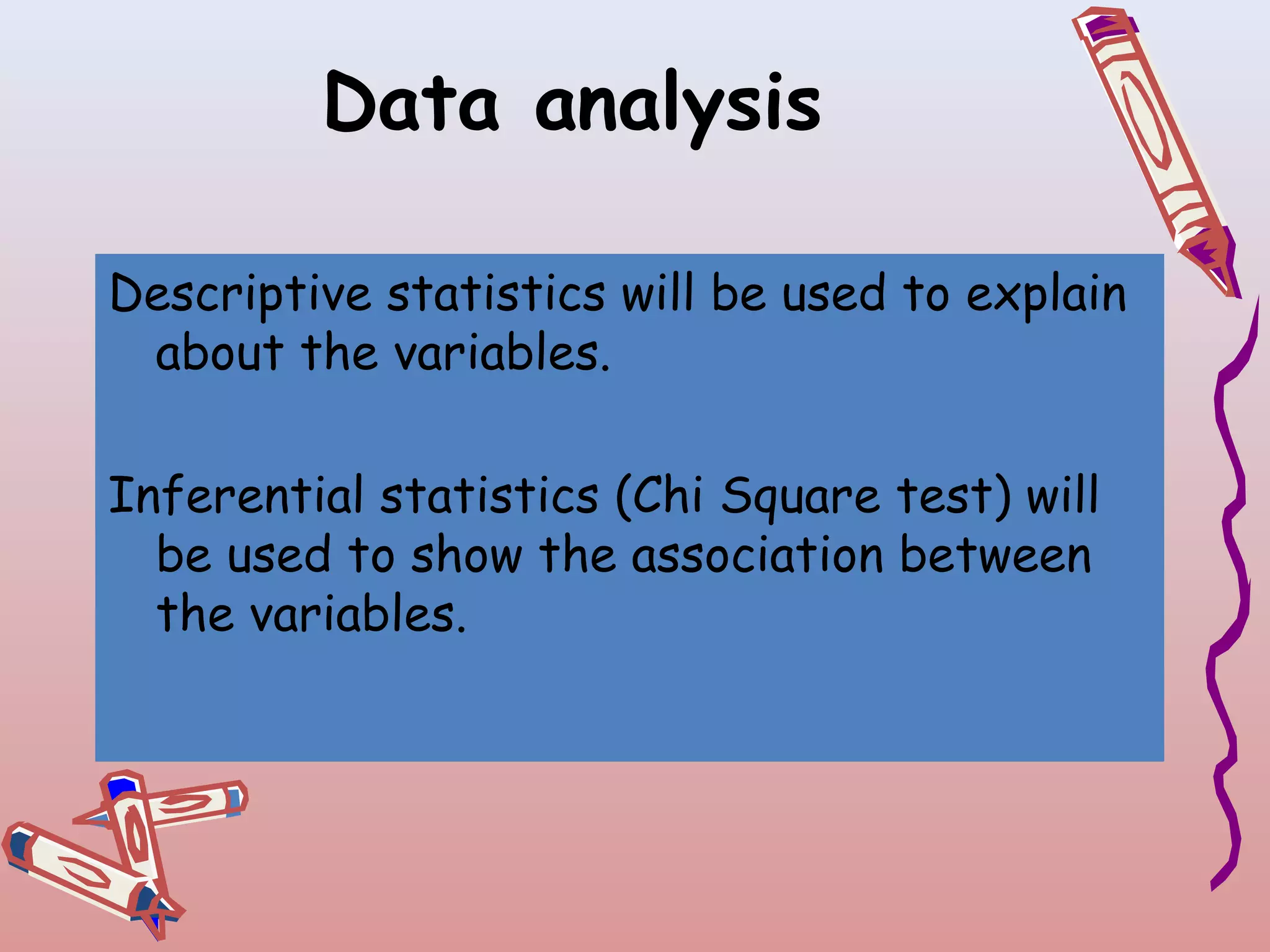 Data analysis

Descriptive statistics will be used to explain about the variables.

Inferential statistics (Chi Square test) will be used to show the association between the variables.